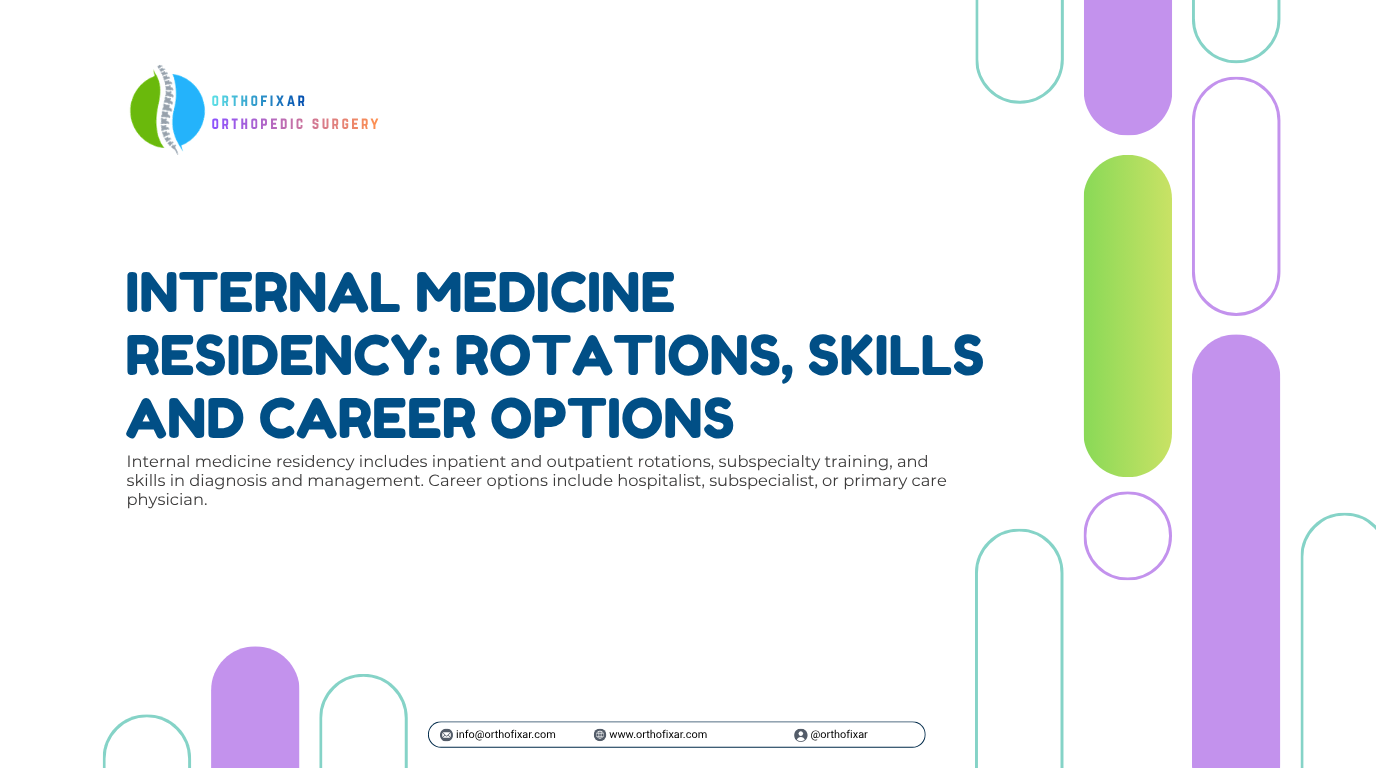 ORTHOFIXAR
ORTHOPEDIC SURGERY

INTERNAL MEDICINE RESIDENCY: ROTATIONS, SKILLS AND CAREER OPTIONS

Internal medicine residency includes inpatient and outpatient rotations, subspecialty training, and skills in diagnosis and management. Career options include hospitalist, subspecialist, or primary care physician.

info@orthofixar.com www.orthofixar.com @orthofixar